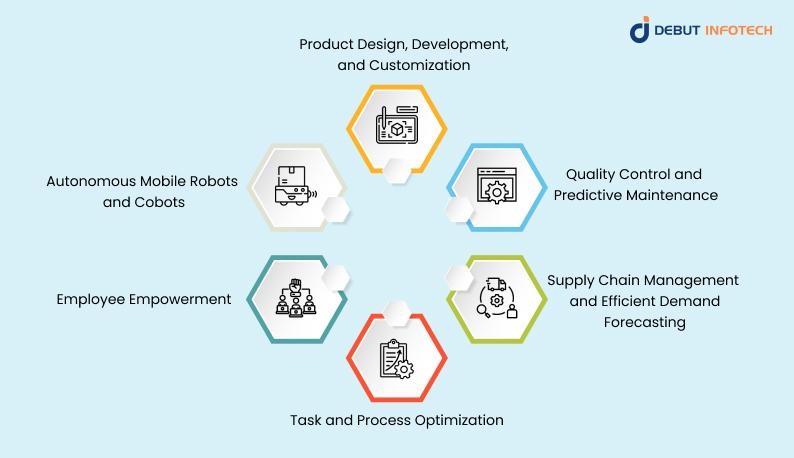 DEBUT INFOTECH

Product Design, Development, and Customization

Autonomous Mobile Robots and Cobots

Quality Control and Predictive Maintenance

Employee Empowerment

Supply Chain Management and Efficient Demand Forecasting

Task and Process Optimization